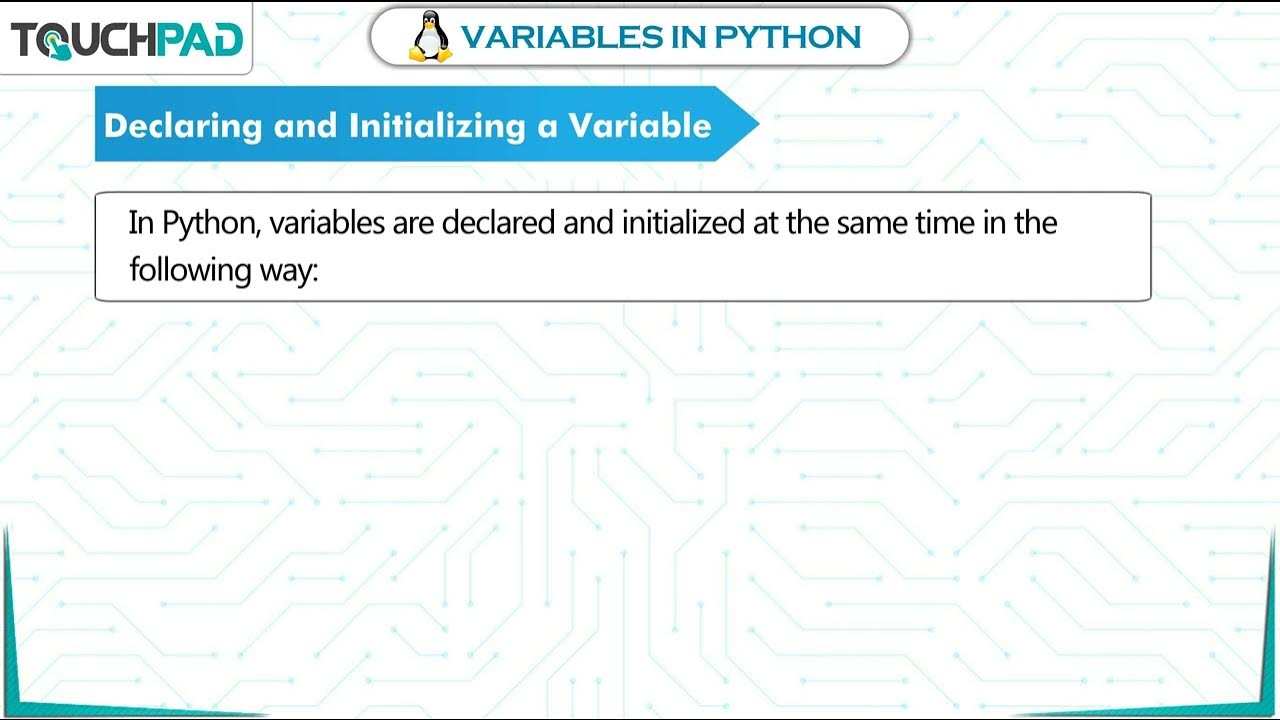 TOUCHPAD

VARIABLES IN PYTHON

Declaring and Initializing a Variable

In Python, variables are declared and initialized at the same time in the following way: